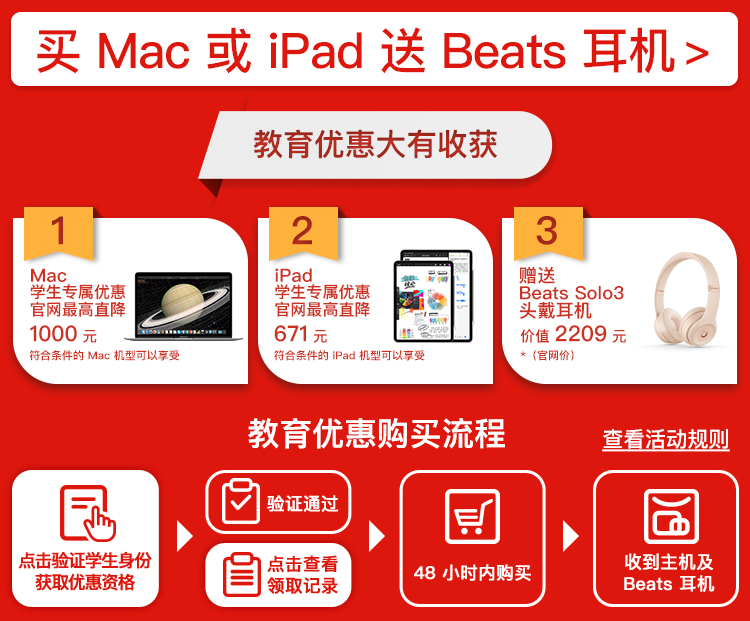 买 Mac 或 iPad 送 Beats 耳机 >

教育优惠大有收获

1
Mac
学生专属优惠
官网最高直降
1000 元
符合条件的 Mac 机型可以享受

2
iPad
学生专属优惠
官网最高直降
671 元
符合条件的 iPad 机型可以享受

3
赠送
Beats Solo3
头戴耳机
价值 2209 元
*（官网价）

教育优惠购买流程

查看活动规则

点击验证学生身份
获取优惠资格

验证通过

点击查看
领取记录

48 小时内购买

收到主机及
Beats 耳机